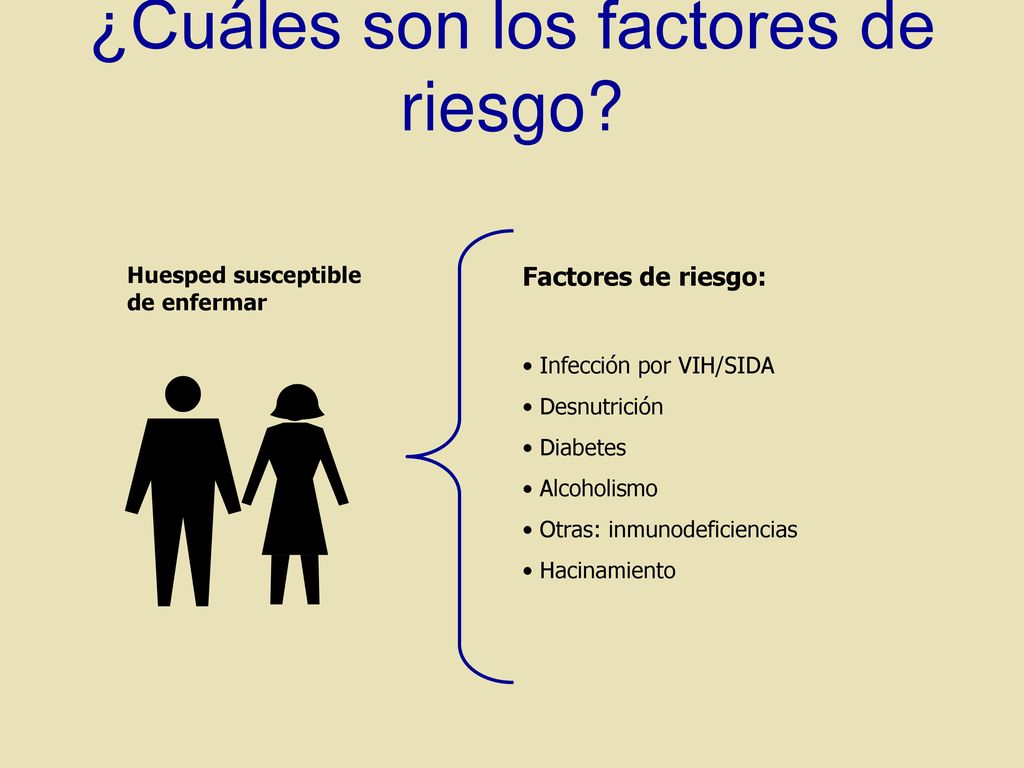 ¿Cuáles son los factores de riesgo?

Huesped susceptible de enfermar

Factores de riesgo:

• Infección por VIH/SIDA
• Desnutrición
• Diabetes
• Alcoholismo
• Otras: inmunodeficiencias
• Hacinamiento